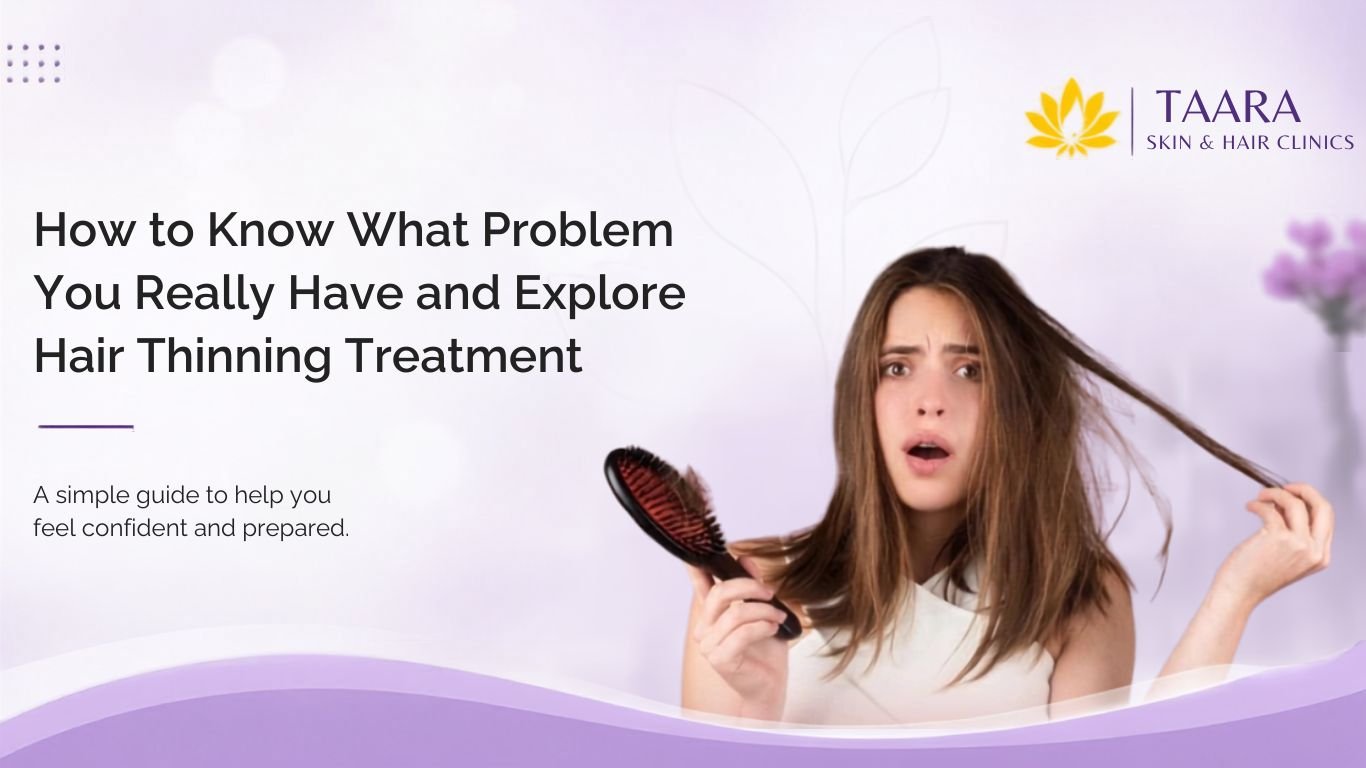 TAARA
SKIN & HAIR CLINICS

How to Know What Problem You Really Have and Explore Hair Thinning Treatment

A simple guide to help you feel confident and prepared.